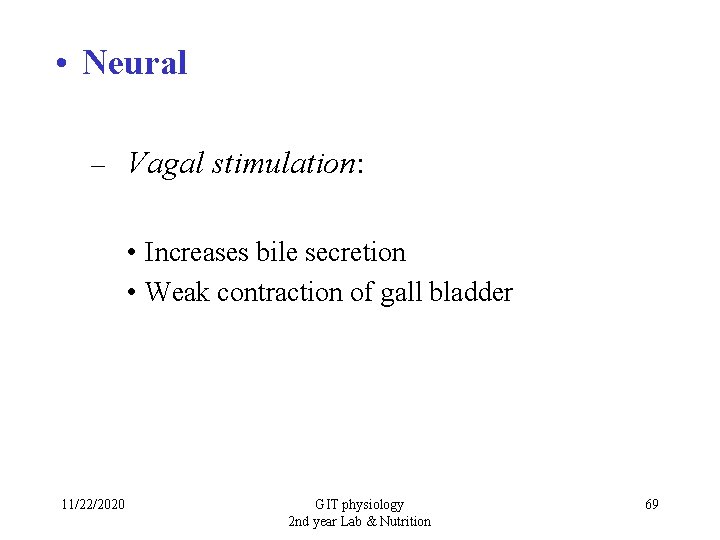 • Neural

– Vagal stimulation:

• Increases bile secretion
• Weak contraction of gall bladder

11/22/2020

GIT physiology
2nd year Lab & Nutrition

69